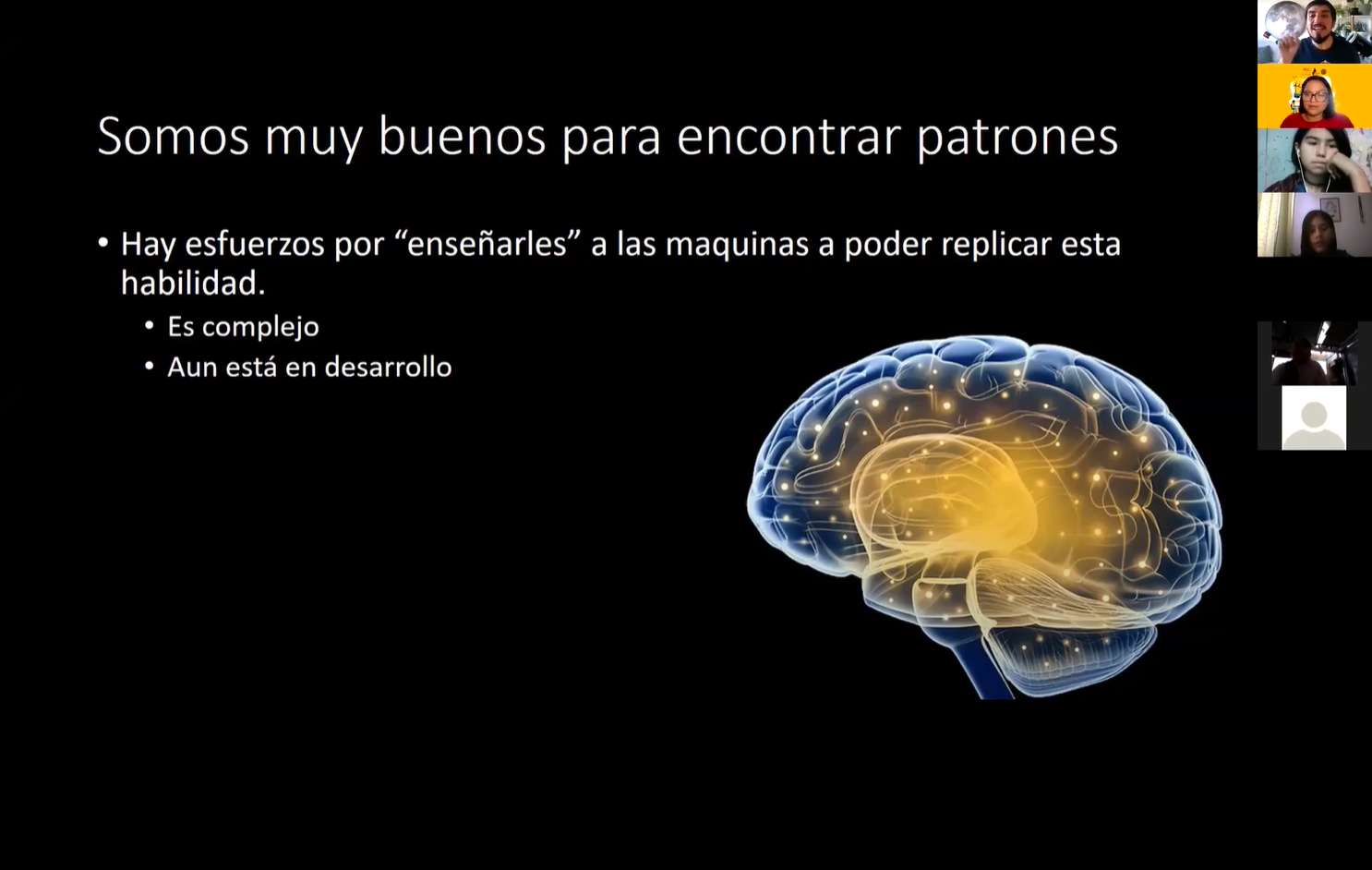 Somos muy buenos para encontrar patrones

• Hay esfuerzos por “enseñarles” a las maquinas a poder replicar esta habilidad.
  • Es complejo
  • Aun está en desarrollo